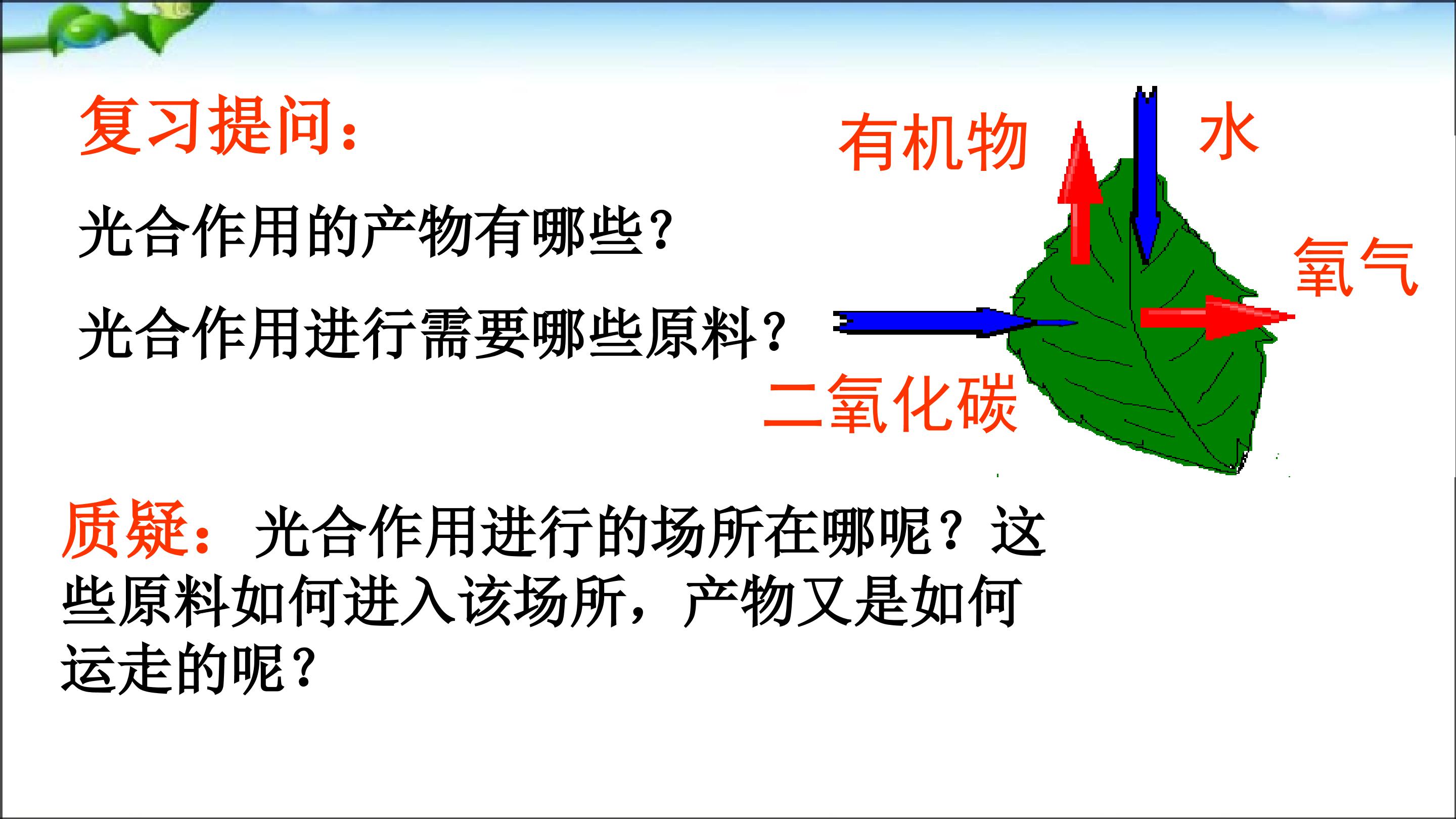 复习提问：

光合作用的产物有哪些？

光合作用进行需要哪些原料？

有机物

水

氧气

二氧化碳

质疑：光合作用进行的场所在哪呢？这些原料如何进入该场所，产物又是如何运走的呢？